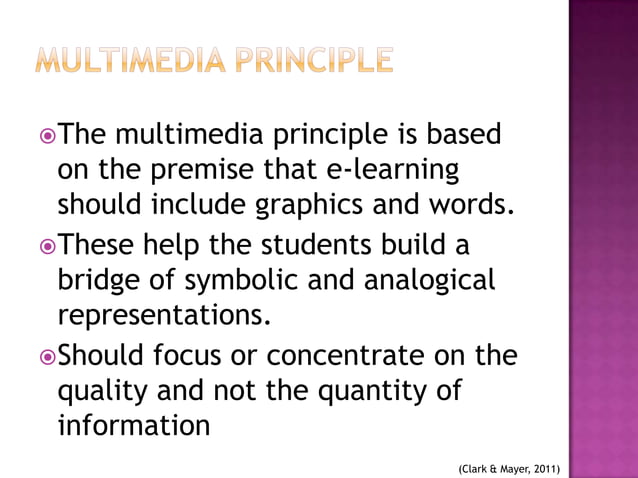 MULTIMEDIA PRINCIPLE

The multimedia principle is based on the premise that e-learning should include graphics and words.

These help the students build a bridge of symbolic and analogical representations.

Should focus or concentrate on the quality and not the quantity of information

(Clark & Mayer, 2011)